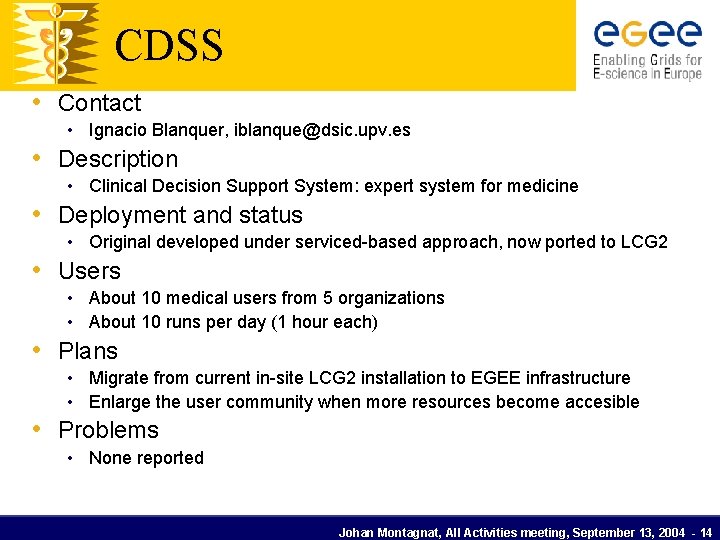 CDSS

egee
Enabling Grids for E-science in Europe

• Contact
  • Ignacio Blanquer, iblanque@dsic.upv.es
• Description
  • Clinical Decision Support System: expert system for medicine
• Deployment and status
  • Original developed under serviced-based approach, now ported to LCG2
• Users
  • About 10 medical users from 5 organizations
  • About 10 runs per day (1 hour each)
• Plans
  • Migrate from current in-site LCG2 installation to EGEE infrastructure
  • Enlarge the user community when more resources become accesible
• Problems
  • None reported

Johan Montagnat, All Activities meeting, September 13, 2004 - 14